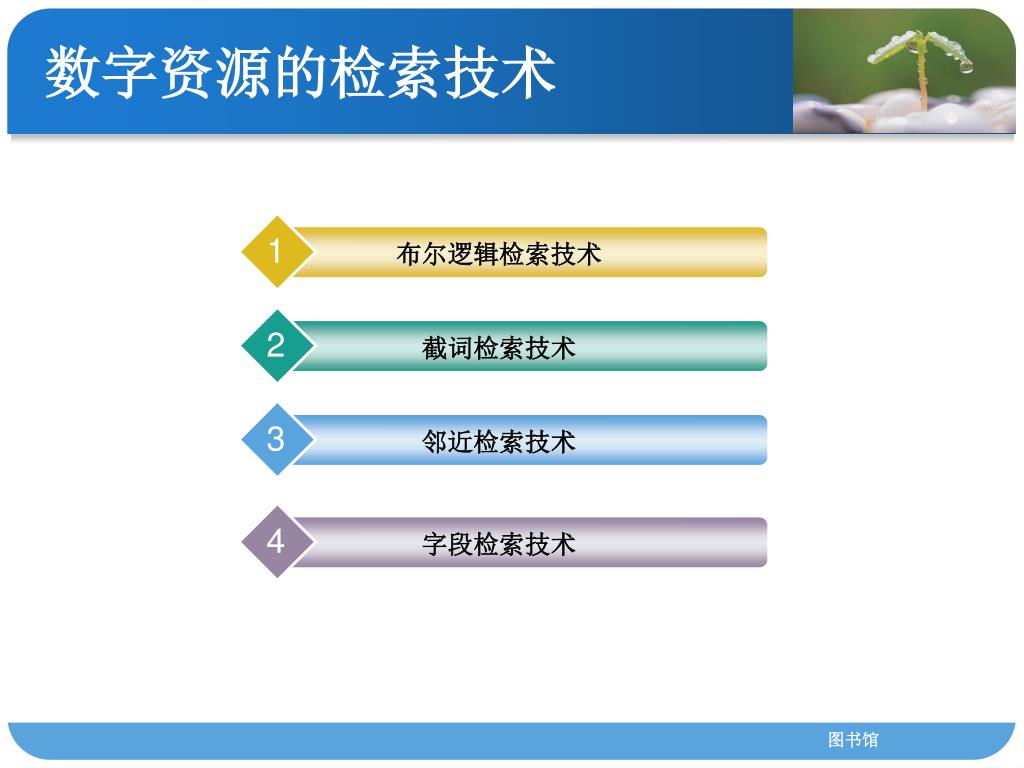 数字资源的检索技术

1 布尔逻辑检索技术

2 截词检索技术

3 邻近检索技术

4 字段检索技术

图书馆